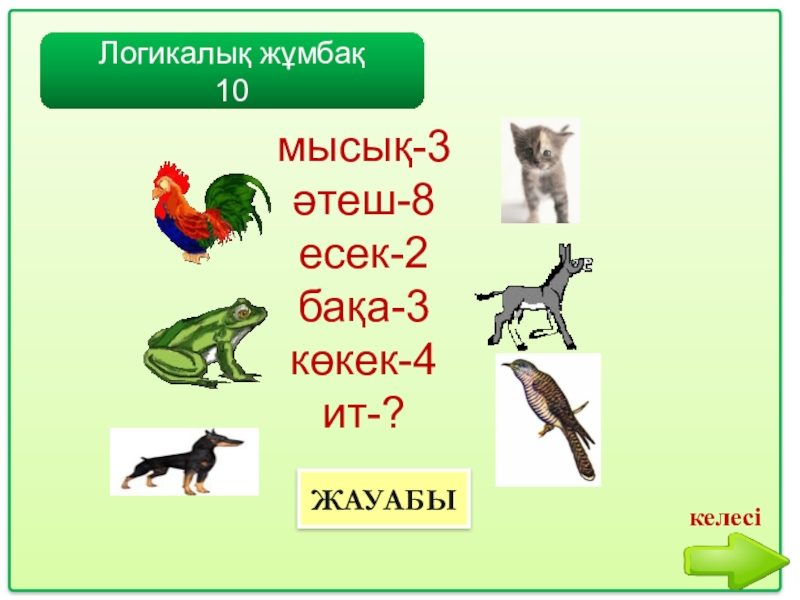 Логикалық жұмбақ
10

мысық-3
әтеш-8
есек-2
бақа-3
көкек-4
ит-?

ЖАУАБЫ

келесі